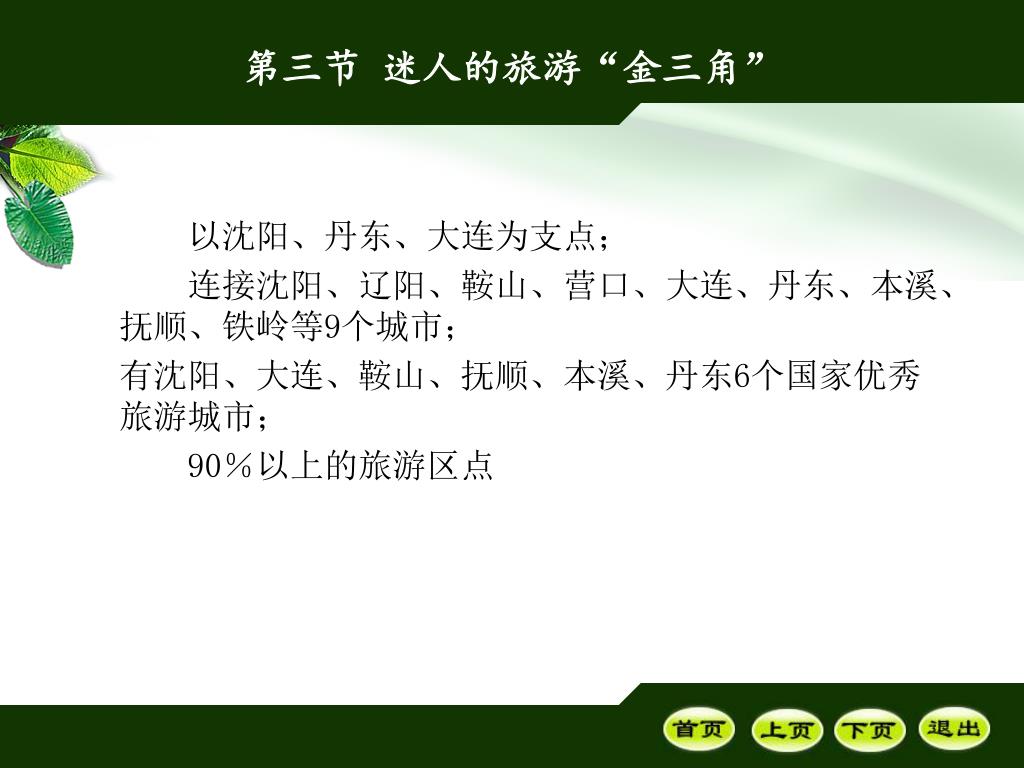 第三节 迷人的旅游“金三角”

以沈阳、丹东、大连为支点；

连接沈阳、辽阳、鞍山、营口、大连、丹东、本溪、抚顺、铁岭等9个城市；

有沈阳、大连、鞍山、抚顺、本溪、丹东6个国家优秀旅游城市；

90％以上的旅游区点

首页 上页 下页 退出